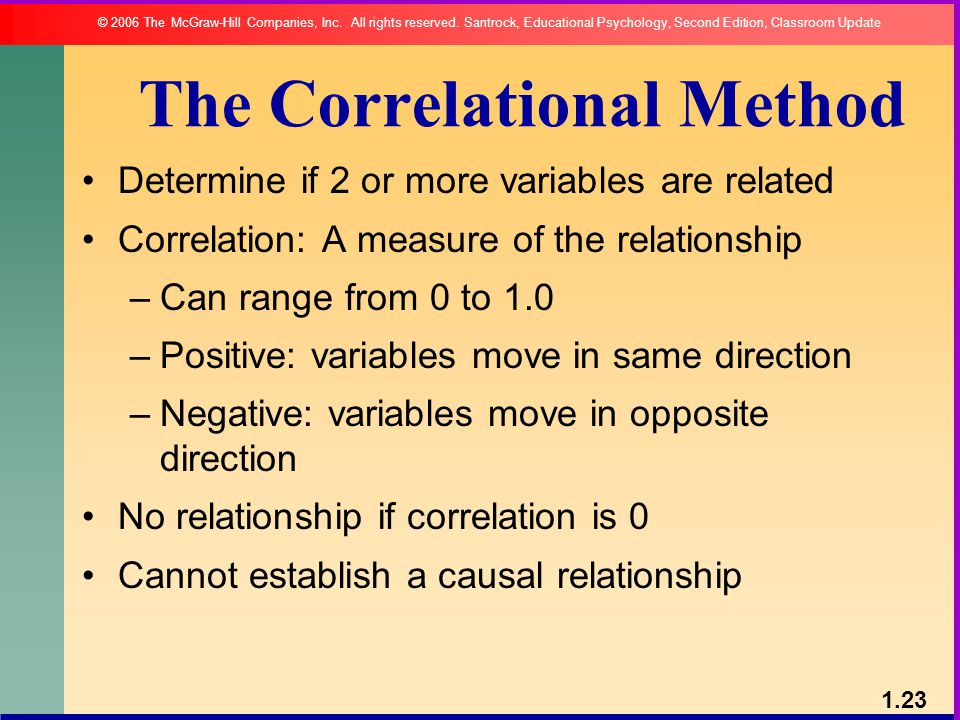 © 2006 The McGraw-Hill Companies, Inc. All rights reserved. Santrock, Educational Psychology, Second Edition, Classroom Update

The Correlational Method

• Determine if 2 or more variables are related

• Correlation: A measure of the relationship

– Can range from 0 to 1.0

– Positive: variables move in same direction

– Negative: variables move in opposite direction

• No relationship if correlation is 0

• Cannot establish a causal relationship

1.23